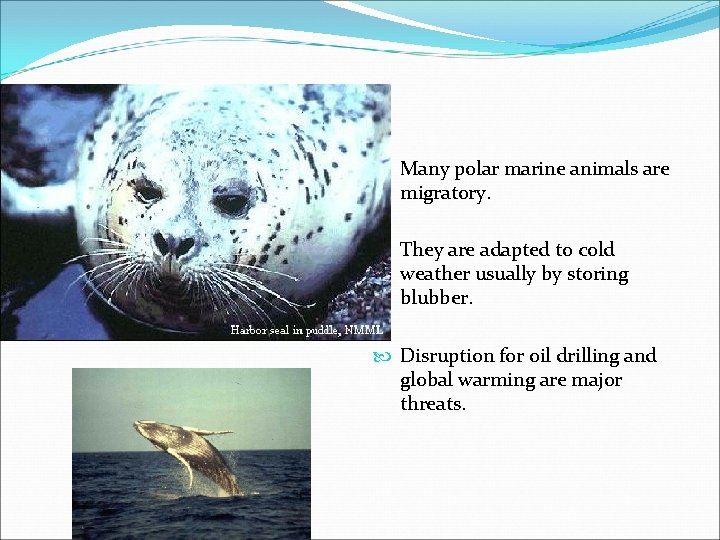 Harbor seal in puddle, NMML

Many polar marine animals are migratory.

They are adapted to cold weather usually by storing blubber.

Disruption for oil drilling and global warming are major threats.